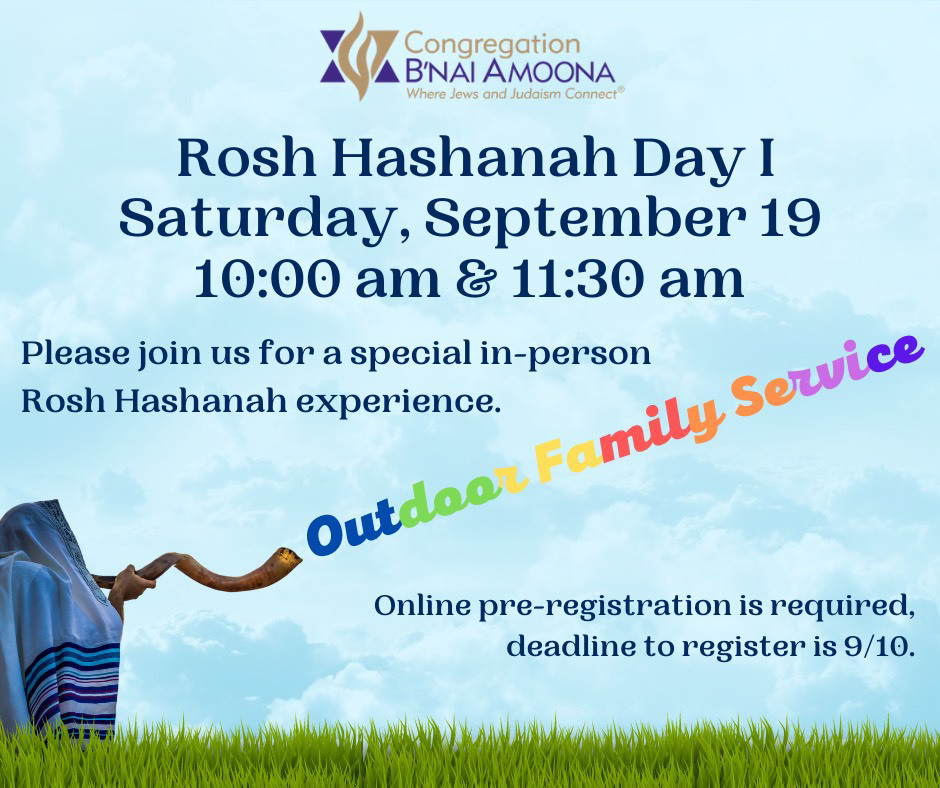 Congregation
B'NAI AMOONA
Where Jews and Judaism Connect®

Rosh Hashanah Day I
Saturday, September 19
10:00 am & 11:30 am

Please join us for a special in-person Rosh Hashanah experience.

Outdoor Family Service

Online pre-registration is required, deadline to register is 9/10.